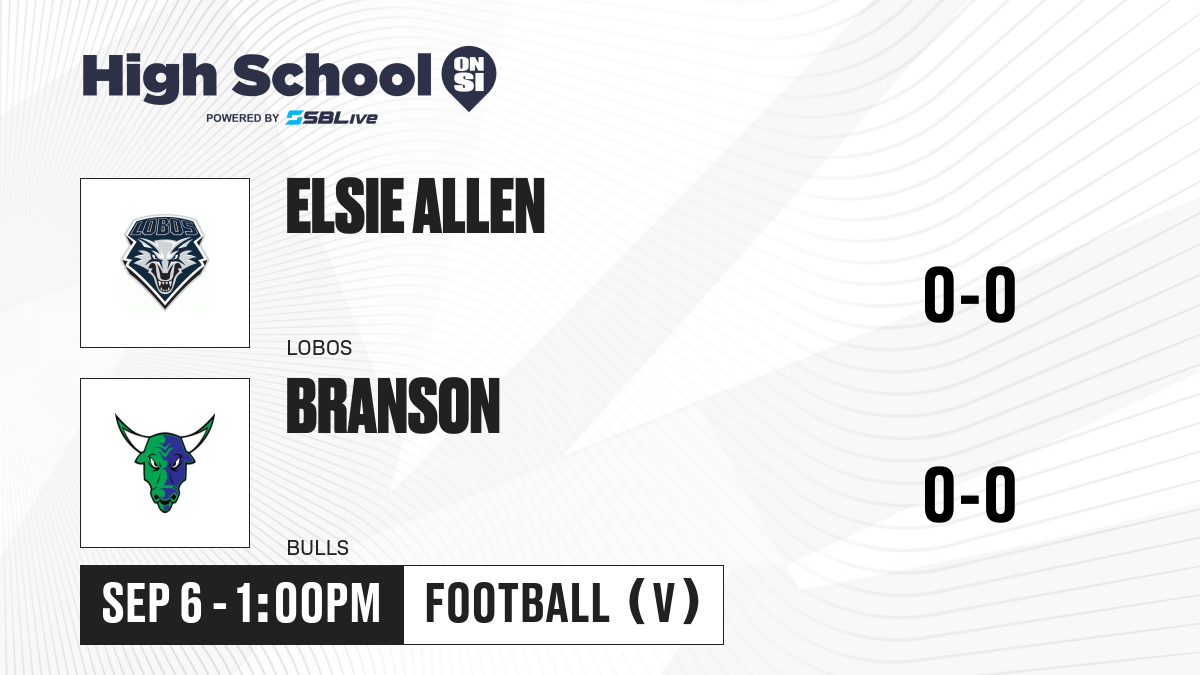 High School ON SI
POWERED BY SBLive

LOBOS

ELSIE ALLEN

LOBOS

0-0

BRANSON

BULLS

0-0

SEP 6 - 1:00PM

FOOTBALL (V)